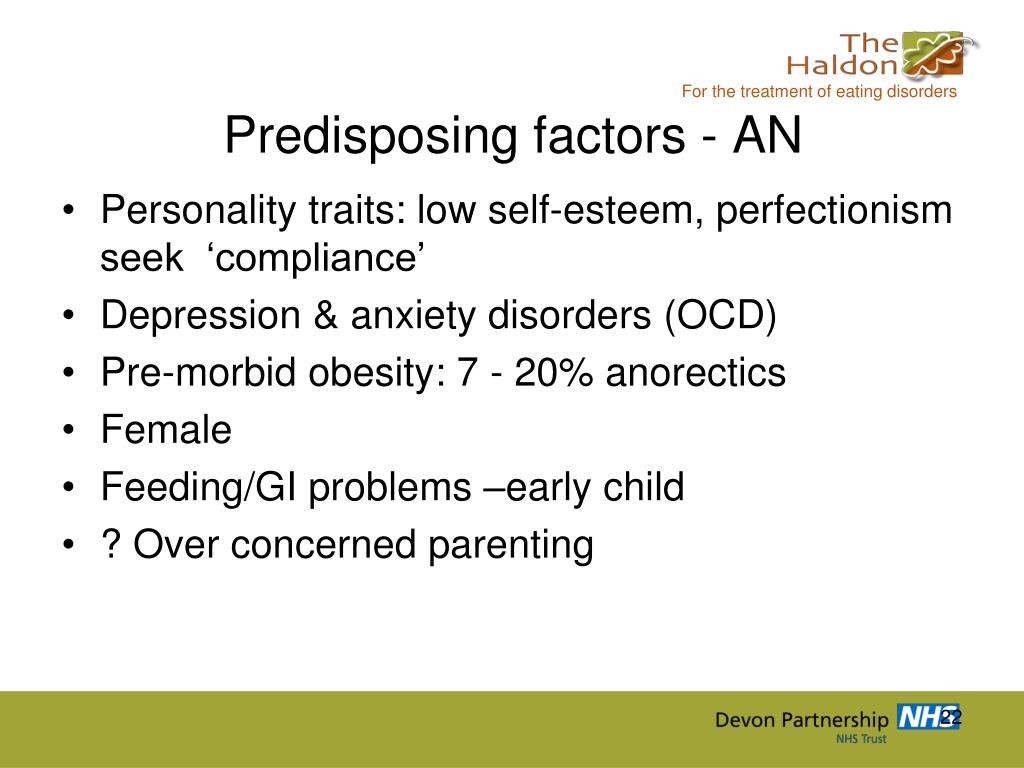 The Haldon
For the treatment of eating disorders

Predisposing factors - AN

• Personality traits: low self-esteem, perfectionism seek ‘compliance’
• Depression & anxiety disorders (OCD)
• Pre-morbid obesity: 7 - 20% anorectics
• Female
• Feeding/GI problems –early child
• ? Over concerned parenting

Devon Partnership NHS
NHS Trust
22